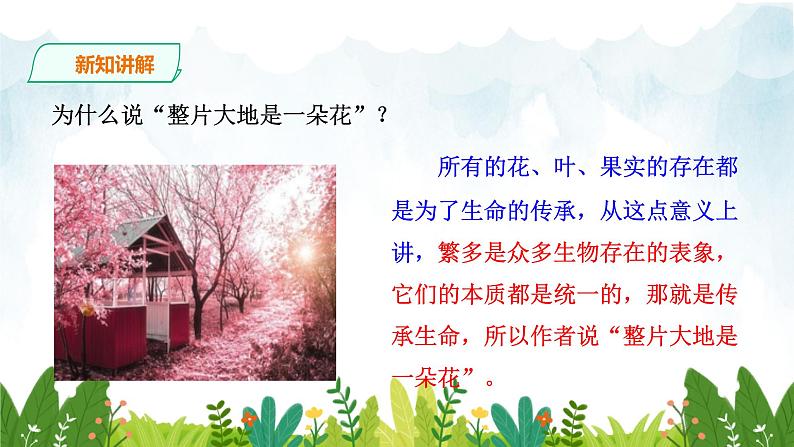 新知讲解

为什么说“整片大地是一朵花”？

所有的花、叶、果实的存在都是为了生命的传承，从这点意义上讲，繁多是众多生物存在的表象，它们的本质都是统一的，那就是传承生命，所以作者说“整片大地是一朵花”。